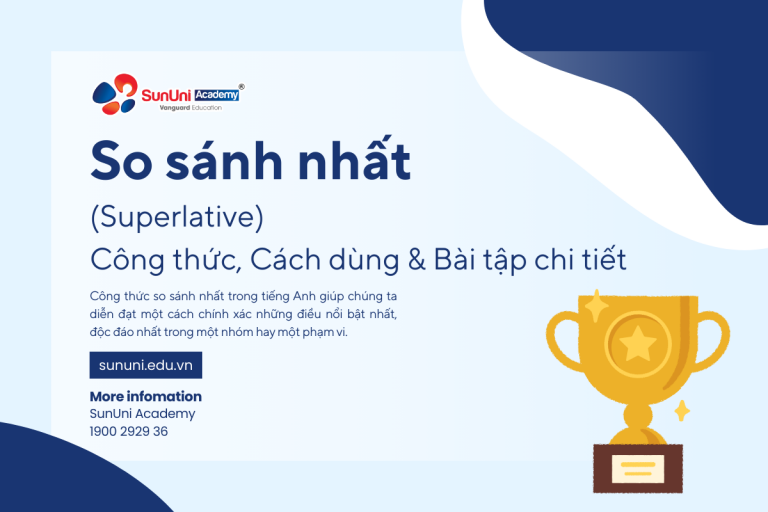 SunUni Academy®
Vanguard Education

So sánh nhất

(Superlative)

Công thức, Cách dùng & Bài tập chi tiết

Công thức so sánh nhất trong tiếng Anh giúp chúng ta diễn đạt một cách chính xác những điều nổi bật nhất, độc đáo nhất trong một nhóm hay một phạm vi.

sununi.edu.vn

More infomation
SunUni Academy
1900 2929 36